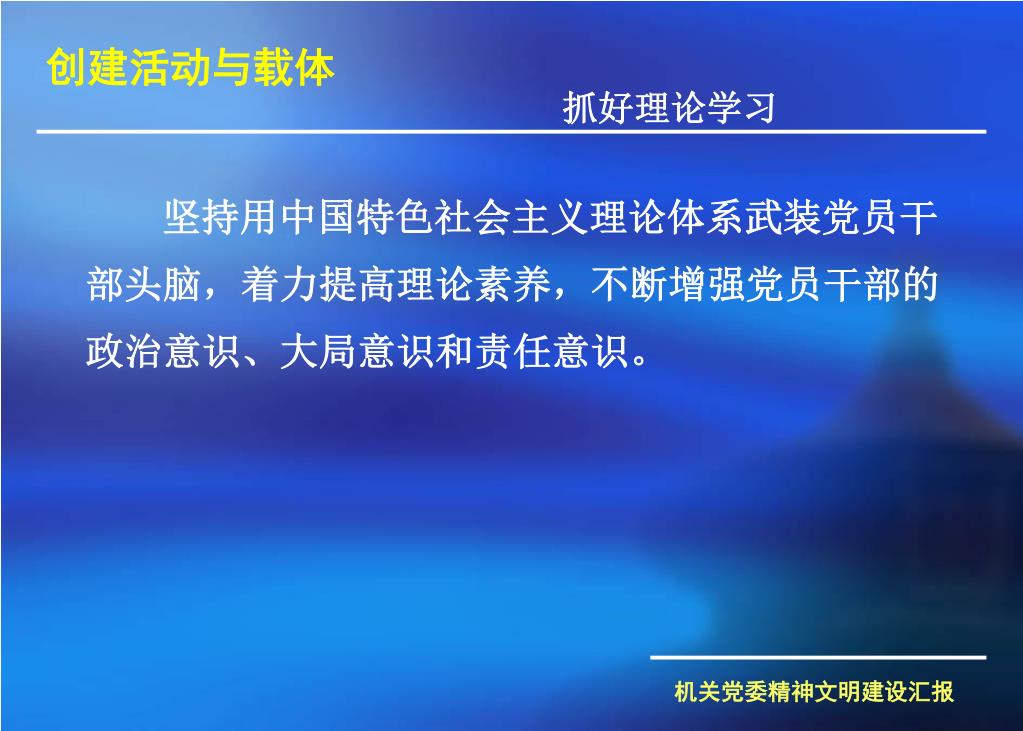 创建活动与载体

抓好理论学习

坚持用中国特色社会主义理论体系武装党员干部头脑，着力提高理论素养，不断增强党员干部的政治意识、大局意识和责任意识。

机关党委精神文明建设汇报